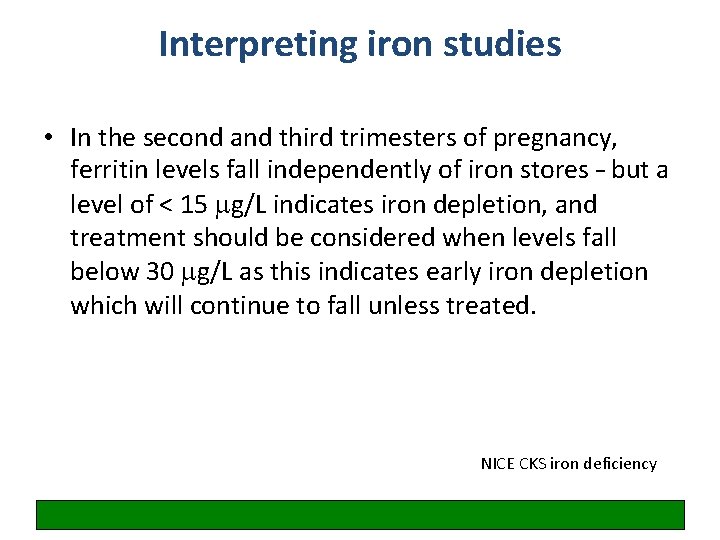 Interpreting iron studies

• In the second and third trimesters of pregnancy, ferritin levels fall independently of iron stores – but a level of < 15 μg/L indicates iron depletion, and treatment should be considered when levels fall below 30 μg/L as this indicates early iron depletion which will continue to fall unless treated.

NICE CKS iron deficiency